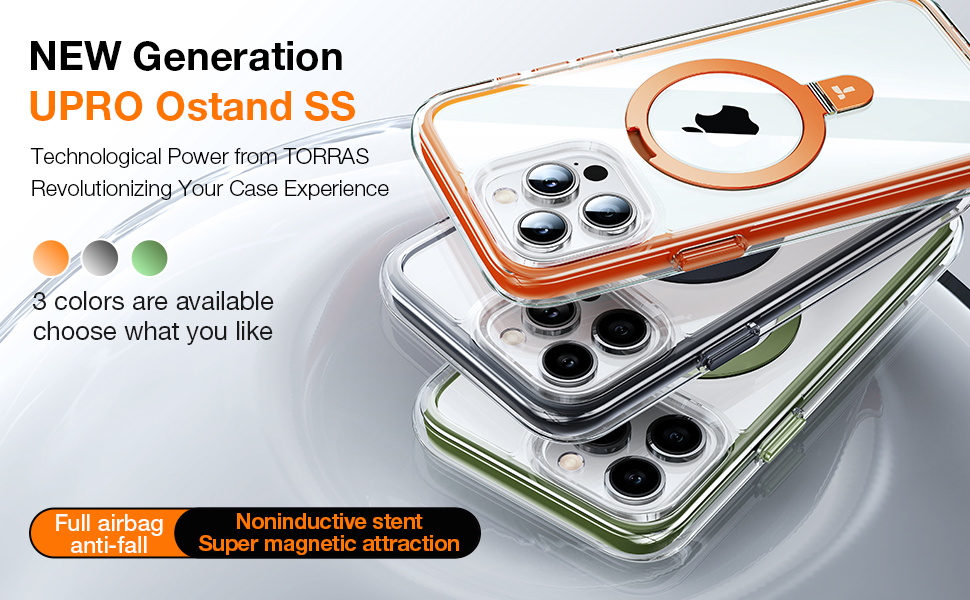 NEW Generation
UPRO Ostand SS

Technological Power from TORRAS
Revolutionizing Your Case Experience

3 colors are available
choose what you like

Full airbag
anti-fall

Noninductive stent
Super magnetic attraction